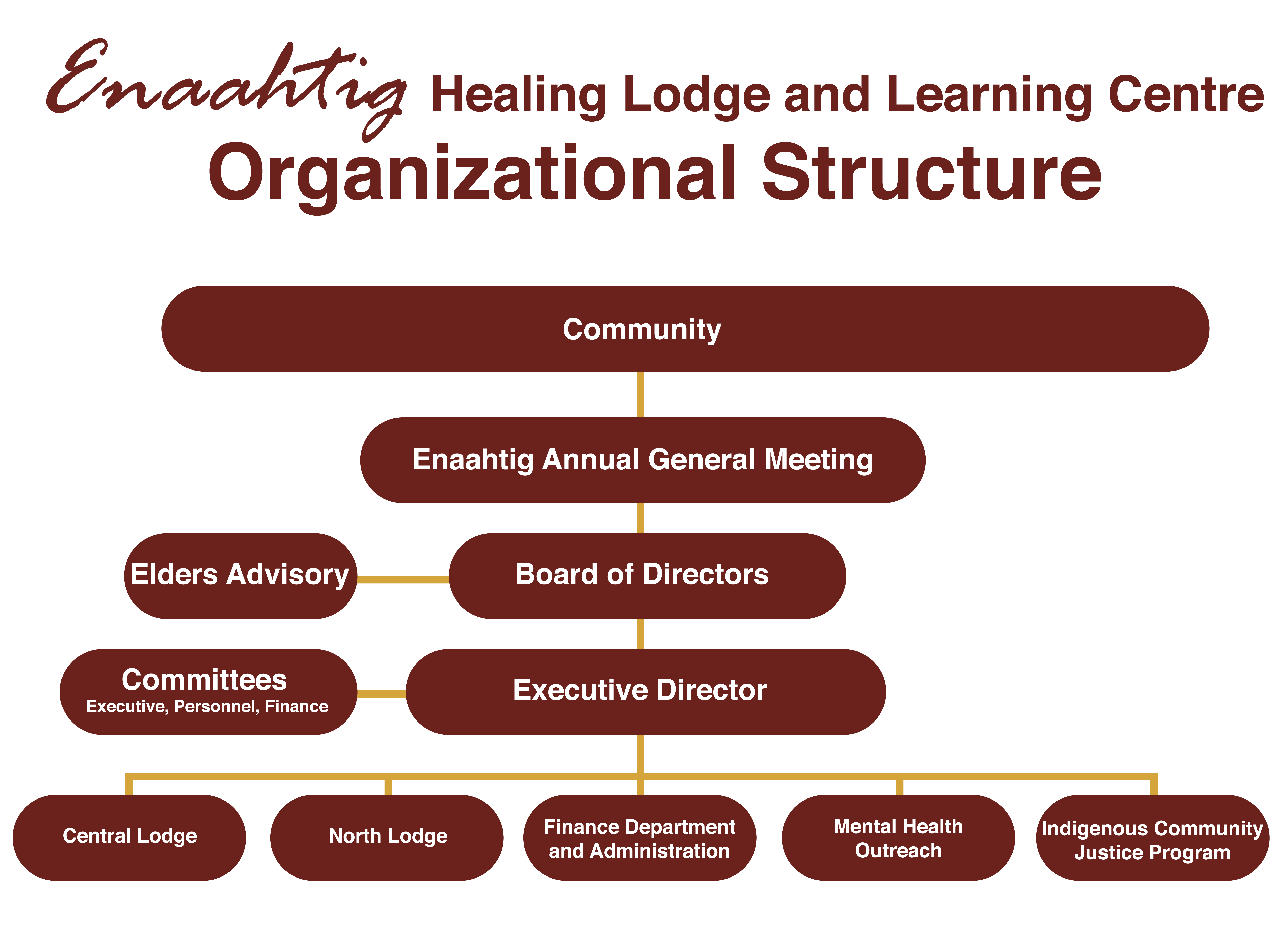 Enaahtig Healing Lodge and Learning Centre
Organizational Structure

Community

Enaahtig Annual General Meeting

Elders Advisory

Board of Directors

Committees
Executive, Personnel, Finance

Executive Director

Central Lodge

North Lodge

Finance Department and Administration

Mental Health Outreach

Indigenous Community Justice Program